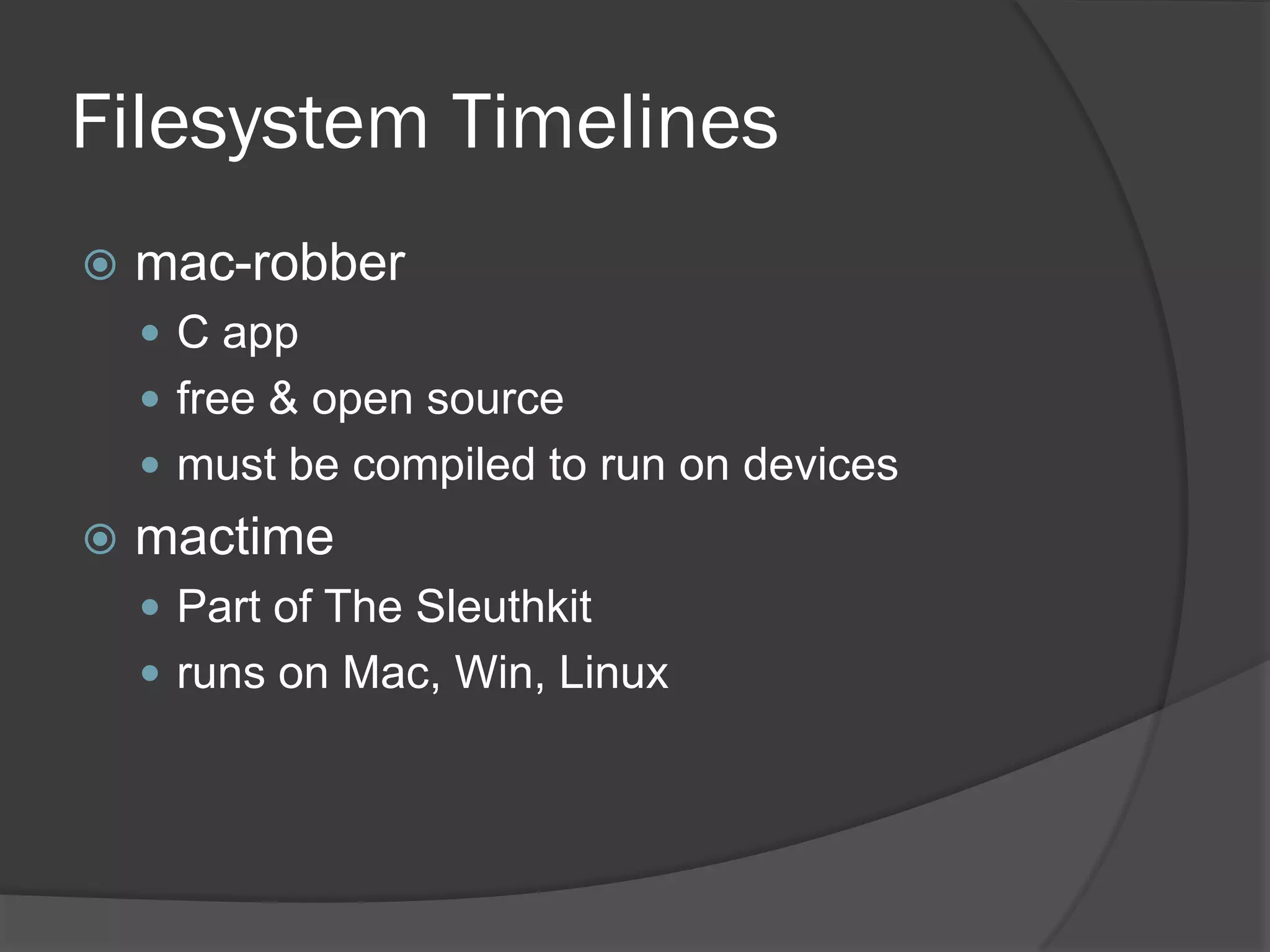 Filesystem Timelines

mac-robber
- C app
- free & open source
- must be compiled to run on devices

mactime
- Part of The Sleuthkit
- runs on Mac, Win, Linux